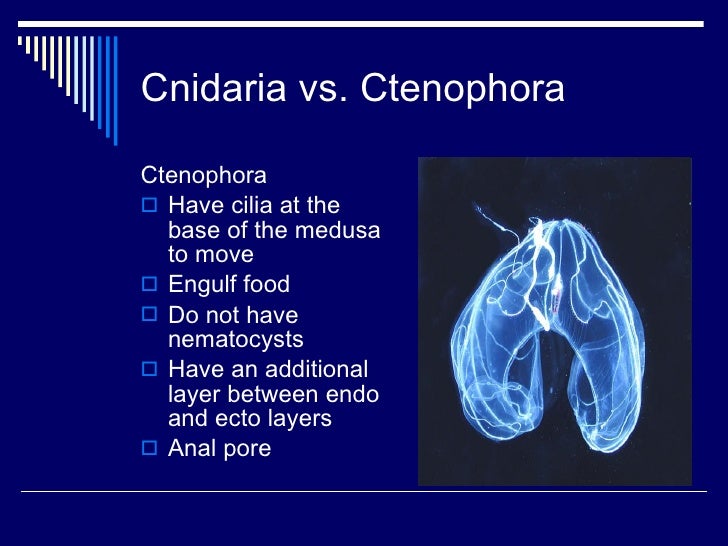 Cnidaria vs. Ctenophora

Ctenophora

□ Have cilia at the base of the medusa to move
□ Engulf food
□ Do not have nematocysts
□ Have an additional layer between endo and ecto layers
□ Anal pore